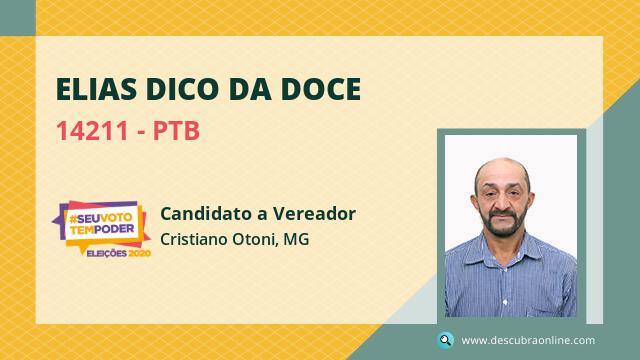 ELIAS DICO DA DOCE

14211 - PTB

#SEUVOTO TEMPODER
ELEIÇÕES 2020

Candidato a Vereador

Cristiano Otoni, MG

www.descubraonline.com